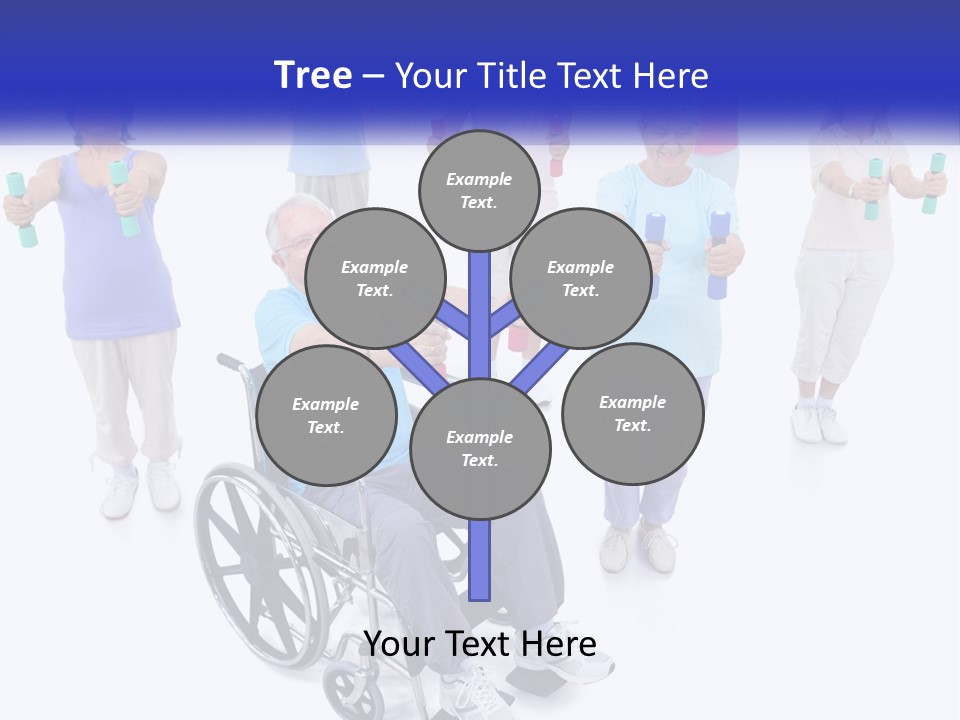 Tree – Your Title Text Here

Example Text.

Example Text.

Example Text.

Example Text.

Example Text.

Example Text.

Your Text Here